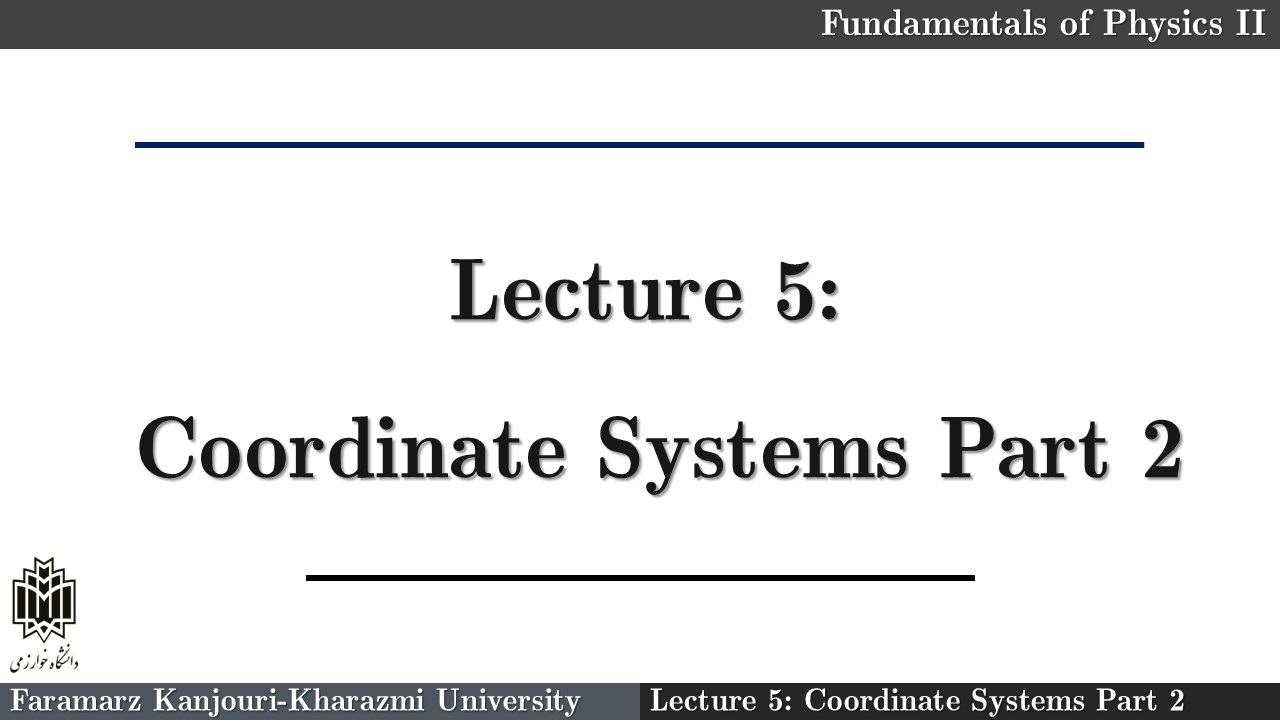 Fundamentals of Physics II

Lecture 5:

Coordinate Systems Part 2

دانشگاه خوارزمی

Faramarz Kanjouri-Kharazmi University

Lecture 5: Coordinate Systems Part 2